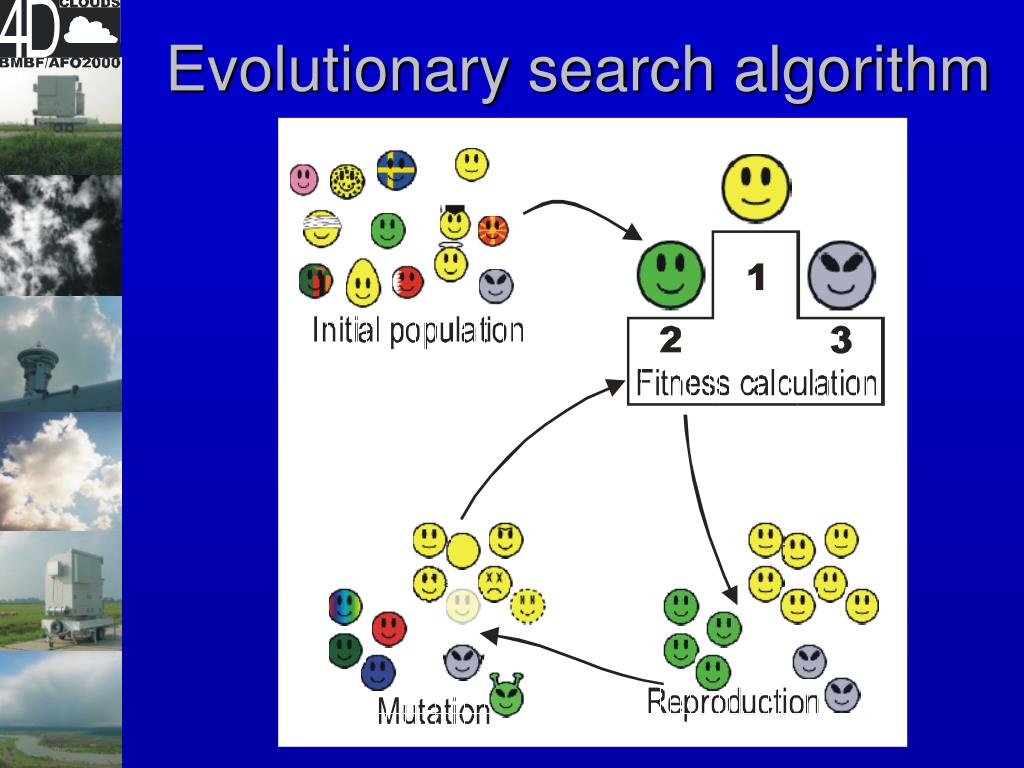 4D CLOUDS
BMBF/AFO2000

Evolutionary search algorithm

Initial population

1
2
3
Fitness calculation

Mutation

Reproduction